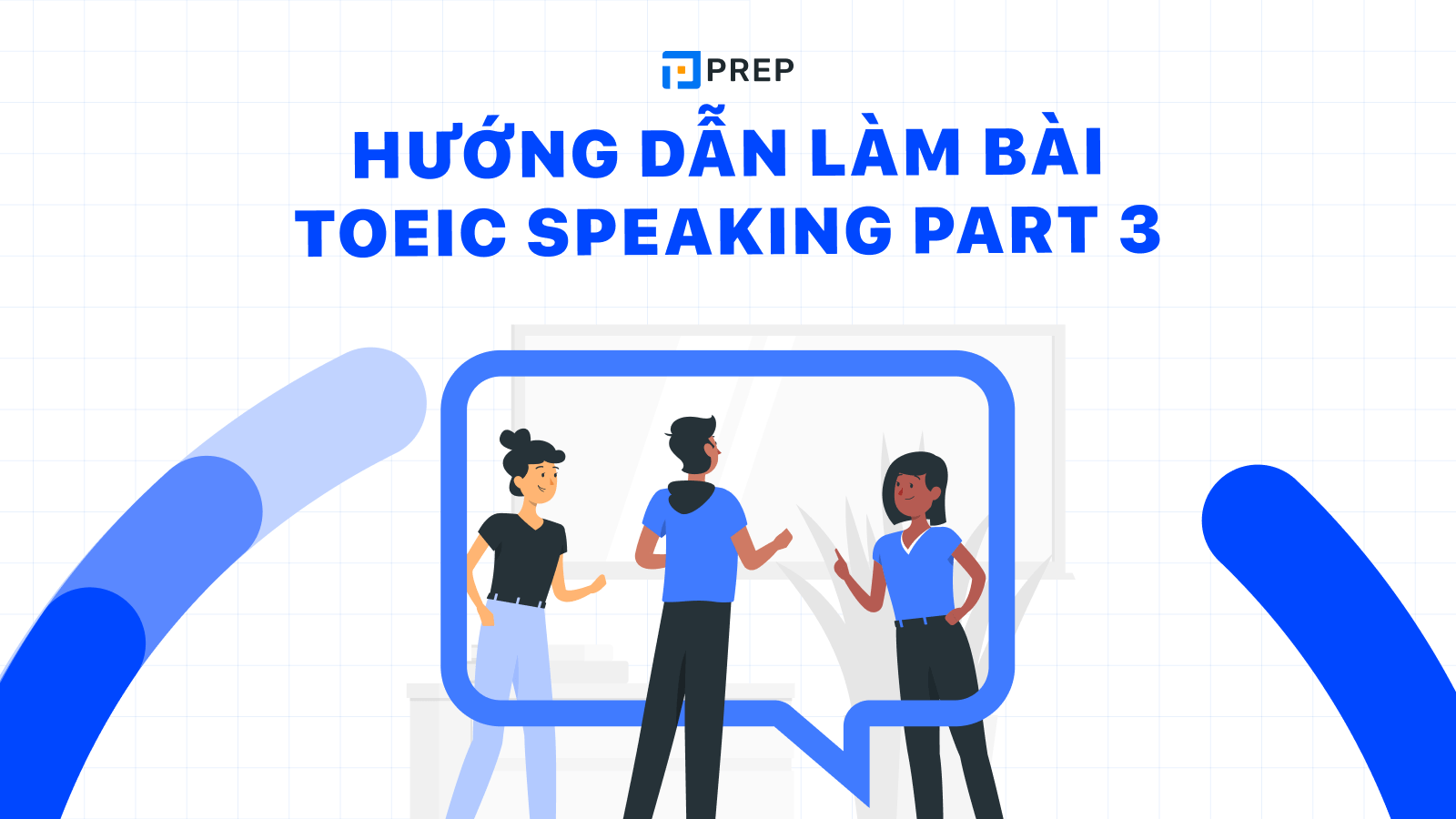 PREP

HƯỚNG DẪN LÀM BÀI TOEIC SPEAKING PART 3